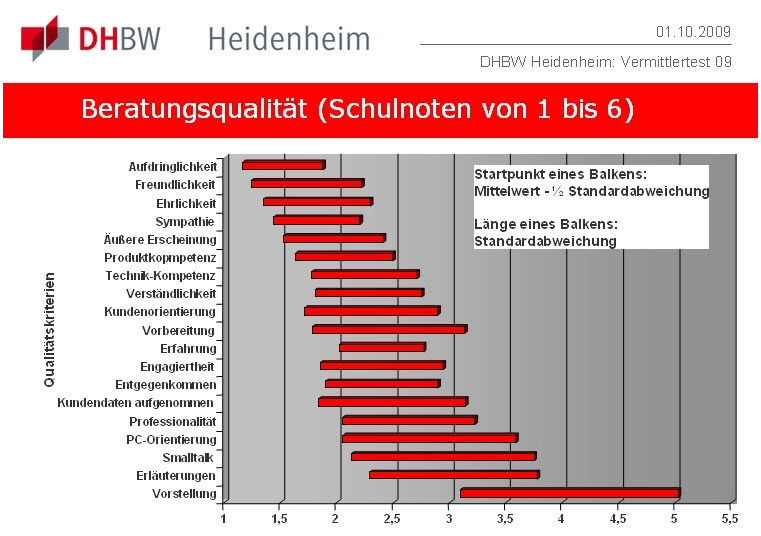 DHBW Heidenheim

01.10.2009

DHBW Heidenheim: Vermittlertest 09

Beratungsqualität (Schulnoten von 1 bis 6)

Startpunkt eines Balkens: Mittelwert - ½ Standardabweichung

Länge eines Balkens: Standardabweichung

Qualitätskriterien

Aufdringlichkeit
Freundlichkeit
Ehrlichkeit
Sympathie
Äußere Erscheinung
Produktkopmpetenz
Technik-Kompetenz
Verständlichkeit
Kundenorientierung
Vorbereitung
Erfahrung
Engagiertheit
Entgegenkommen
Kundendaten aufgenommen
Professionalität
PC-Orientierung
Smalltalk
Erläuterungen
Vorstellung

1 1,5 2 2,5 3 3,5 4 4,5 5 5,5